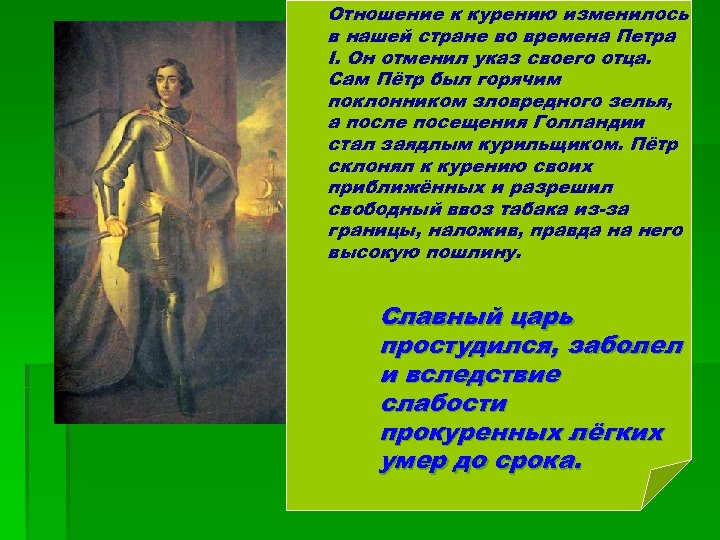 Отношение к курению изменилось в нашей стране во времена Петра I. Он отменил указ своего отца. Сам Пётр был горячим поклонником зловредного зелья, а после посещения Голландии стал заядлым курильщиком. Пётр склонял к курению своих приближённых и разрешил свободный ввоз табака из-за границы, наложив, правда на него высокую пошлину.

Славный царь простудился, заболел и вследствие слабости прокуренных лёгких умер до срока.